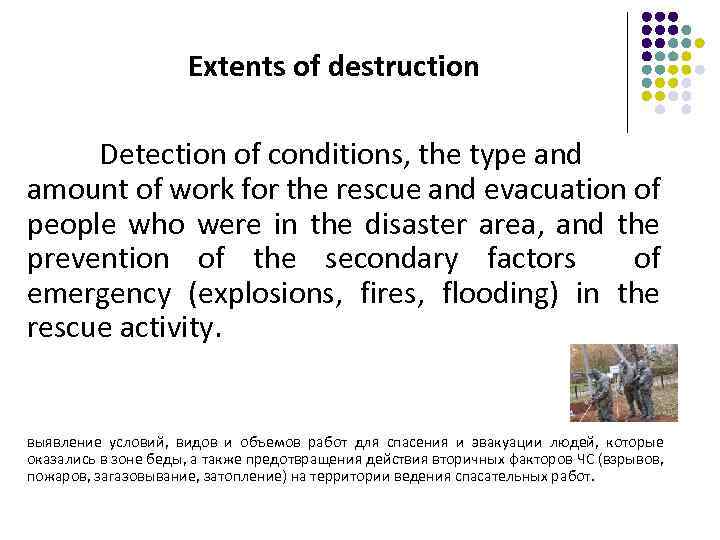 Extents of destruction

Detection of conditions, the type and amount of work for the rescue and evacuation of people who were in the disaster area, and the prevention of the secondary factors of emergency (explosions, fires, flooding) in the rescue activity.

выявление условий, видов и объемов работ для спасения и эвакуации людей, которые оказались в зоне беды, а также предотвращения действия вторичных факторов ЧС (взрывов, пожаров, загазовывание, затопление) на территории ведения спасательных работ.